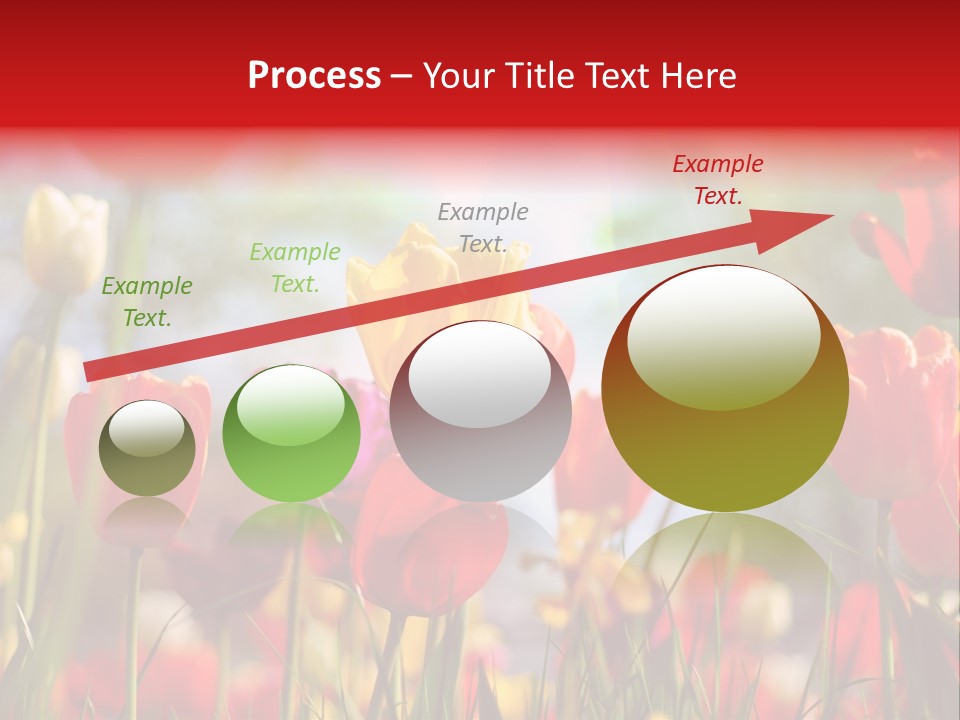 Process – Your Title Text Here

Example Text.

Example Text.

Example Text.

Example Text.